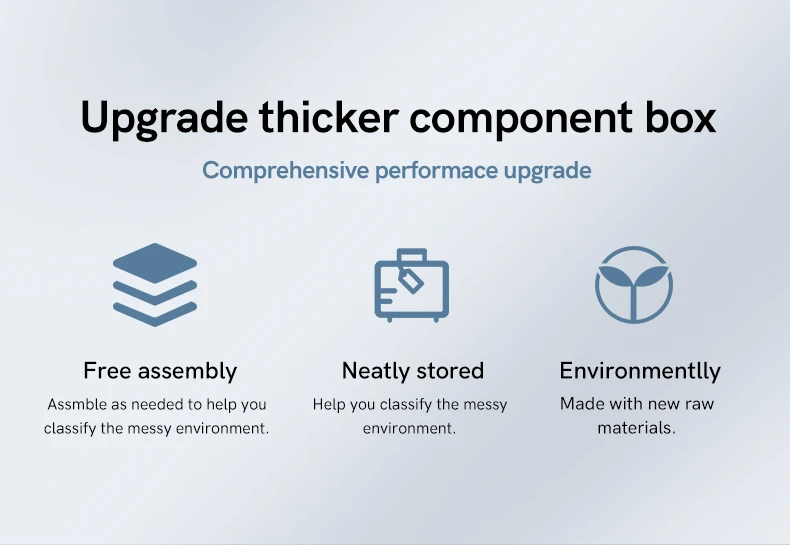 Upgrade thicker component box

Comprehensive performace upgrade

Free assembly

Assmble as needed to help you classify the messy environment.

Neatly stored

Help you classify the messy environment.

Environmentlly

Made with new raw materials.